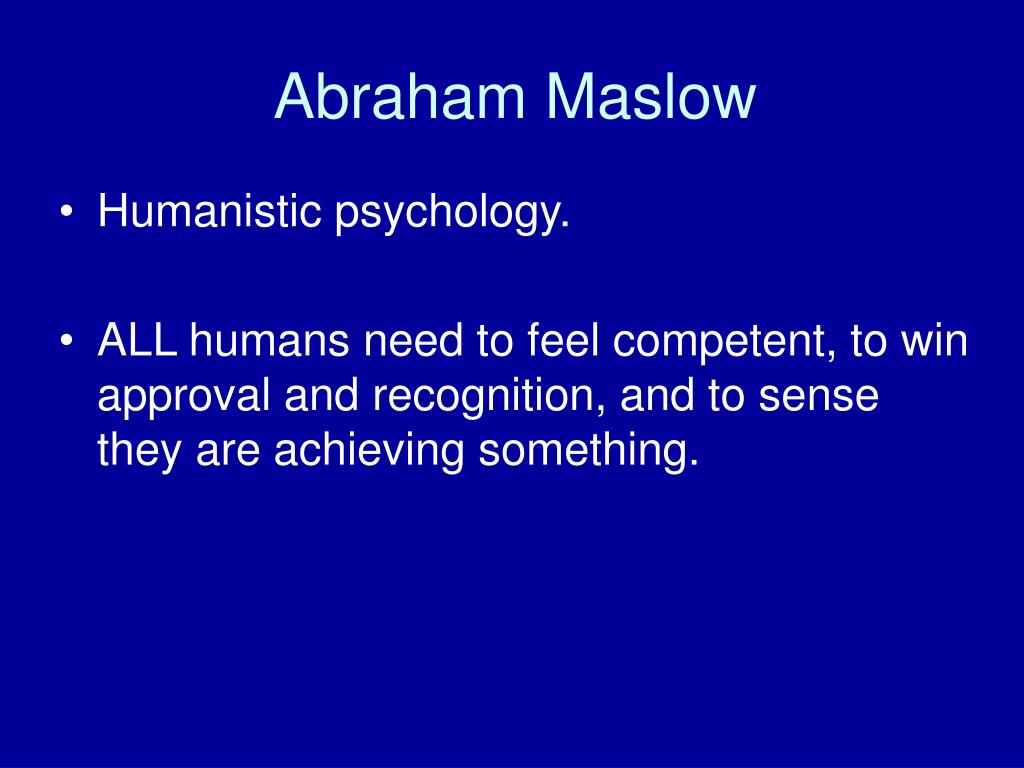 Abraham Maslow

• Humanistic psychology.

• ALL humans need to feel competent, to win approval and recognition, and to sense they are achieving something.